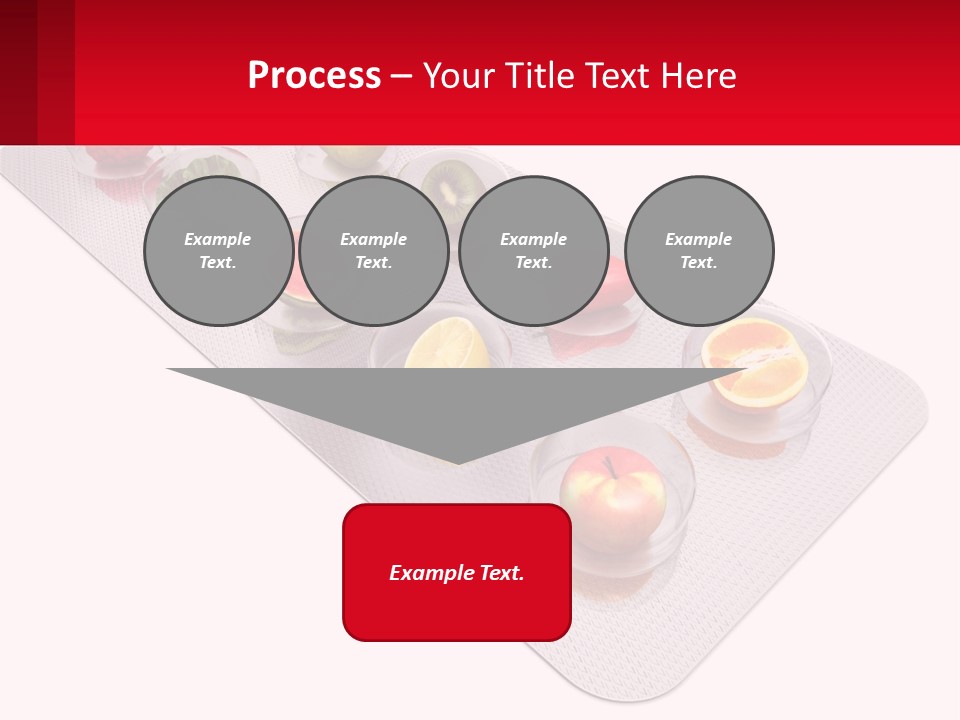 Process – Your Title Text Here

Example Text.

Example Text.

Example Text.

Example Text.

Example Text.